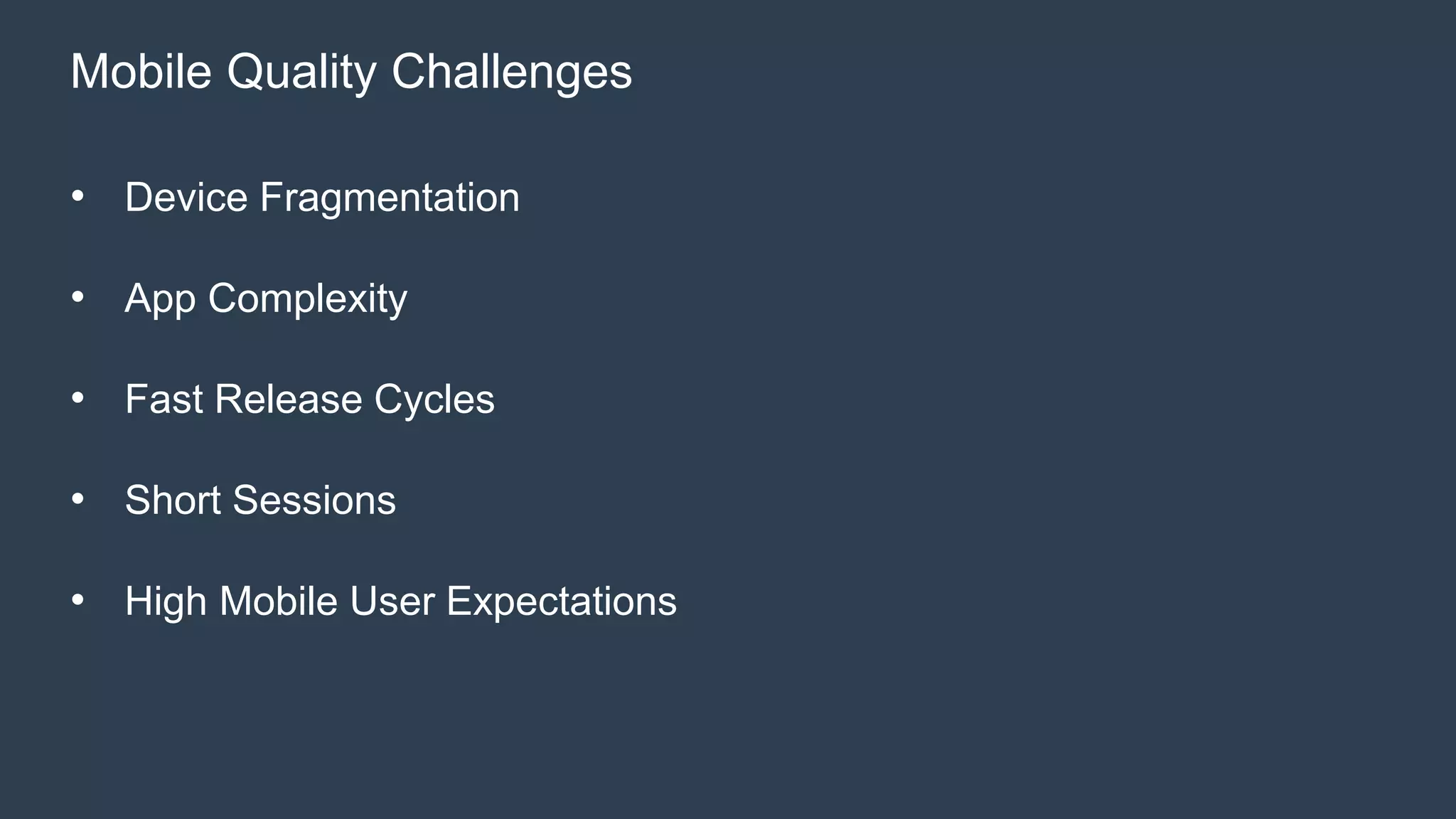 Mobile Quality Challenges

• Device Fragmentation

• App Complexity

• Fast Release Cycles

• Short Sessions

• High Mobile User Expectations